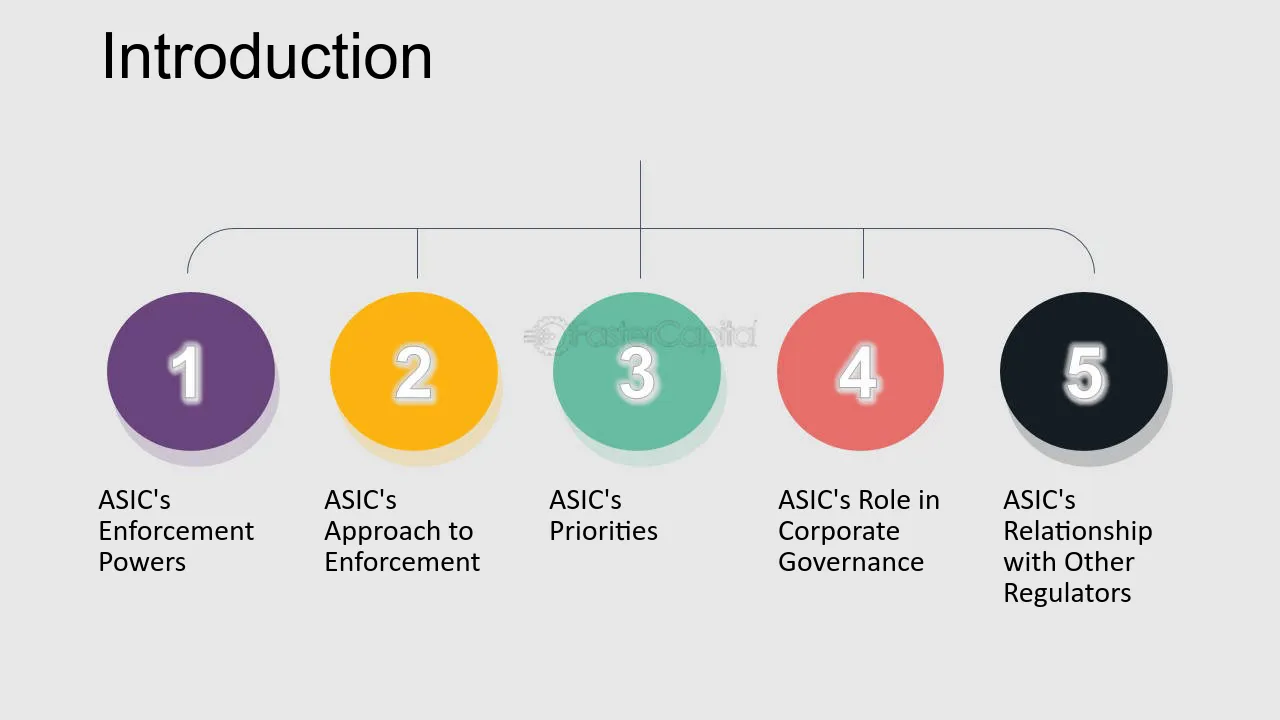 Introduction

1

ASIC's Enforcement Powers

2

ASIC's Approach to Enforcement

3

ASIC's Priorities

4

ASIC's Role in Corporate Governance

5

ASIC's Relationship with Other Regulators

FasterCapital